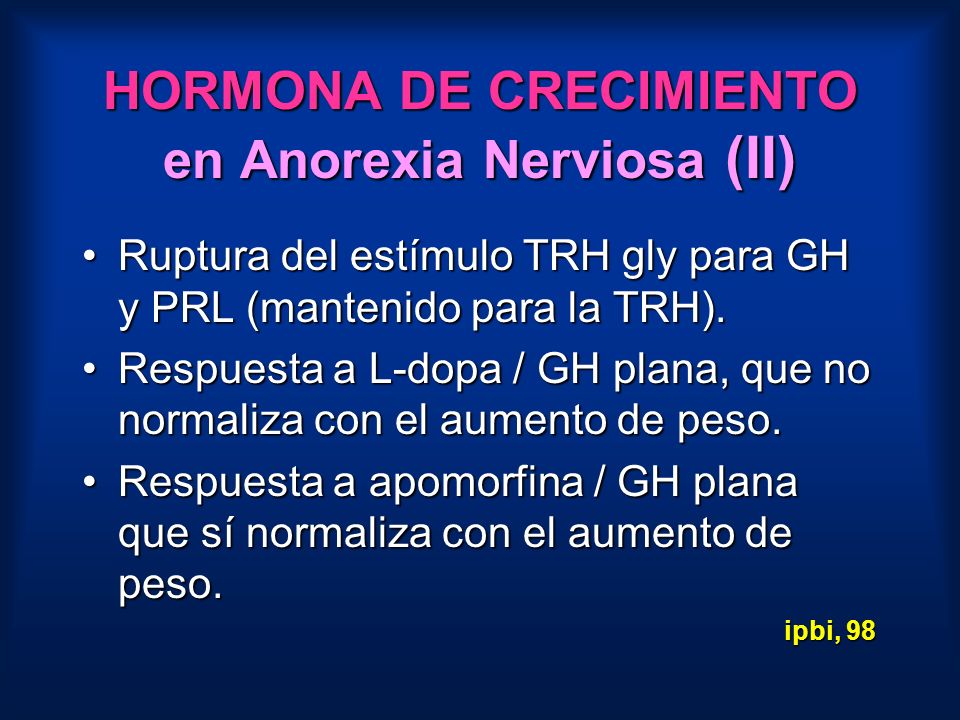 HORMONA DE CRECIMIENTO
en Anorexia Nerviosa (II)

• Ruptura del estímulo TRH gly para GH y PRL (mantenido para la TRH).

• Respuesta a L-dopa / GH plana, que no normaliza con el aumento de peso.

• Respuesta a apomorfina / GH plana que sí normaliza con el aumento de peso.

ipbi, 98